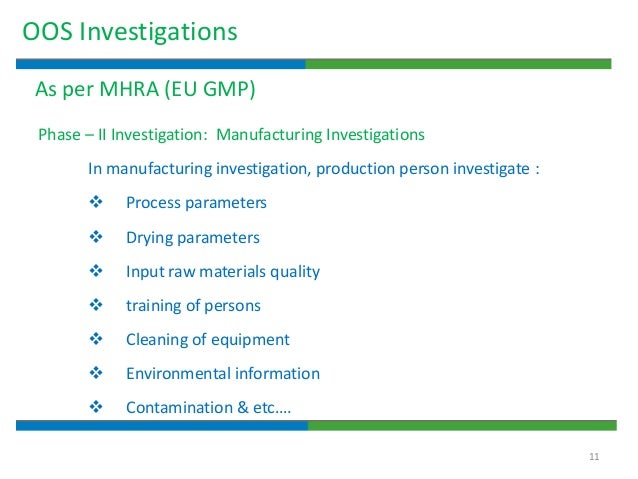 OOS Investigations

As per MHRA (EU GMP)

Phase – II Investigation: Manufacturing Investigations

In manufacturing investigation, production person investigate :

❖ Process parameters

❖ Drying parameters

❖ Input raw materials quality

❖ training of persons

❖ Cleaning of equipment

❖ Environmental information

❖ Contamination & etc….

11